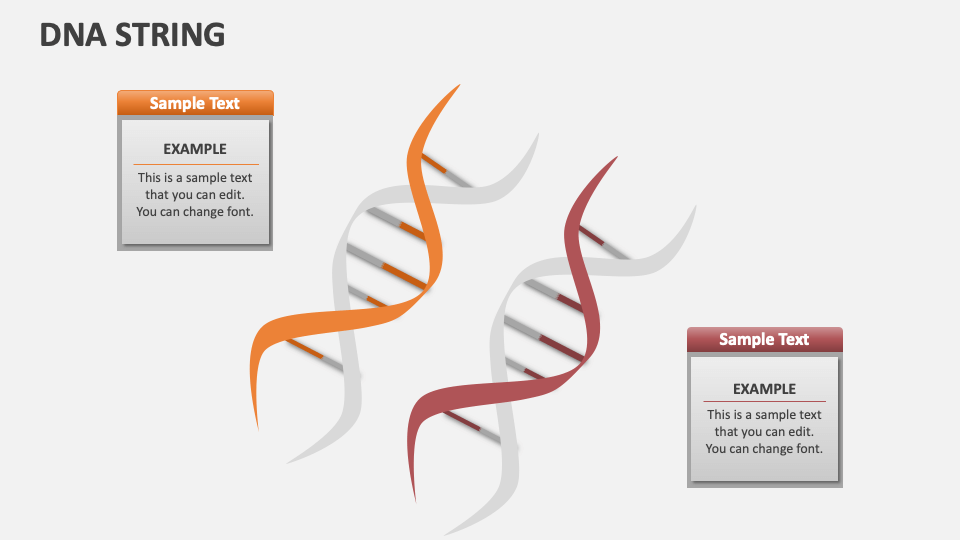 DNA STRING

Sample Text

EXAMPLE

This is a sample text that you can edit. You can change font.

Sample Text

EXAMPLE

This is a sample text that you can edit. You can change font.